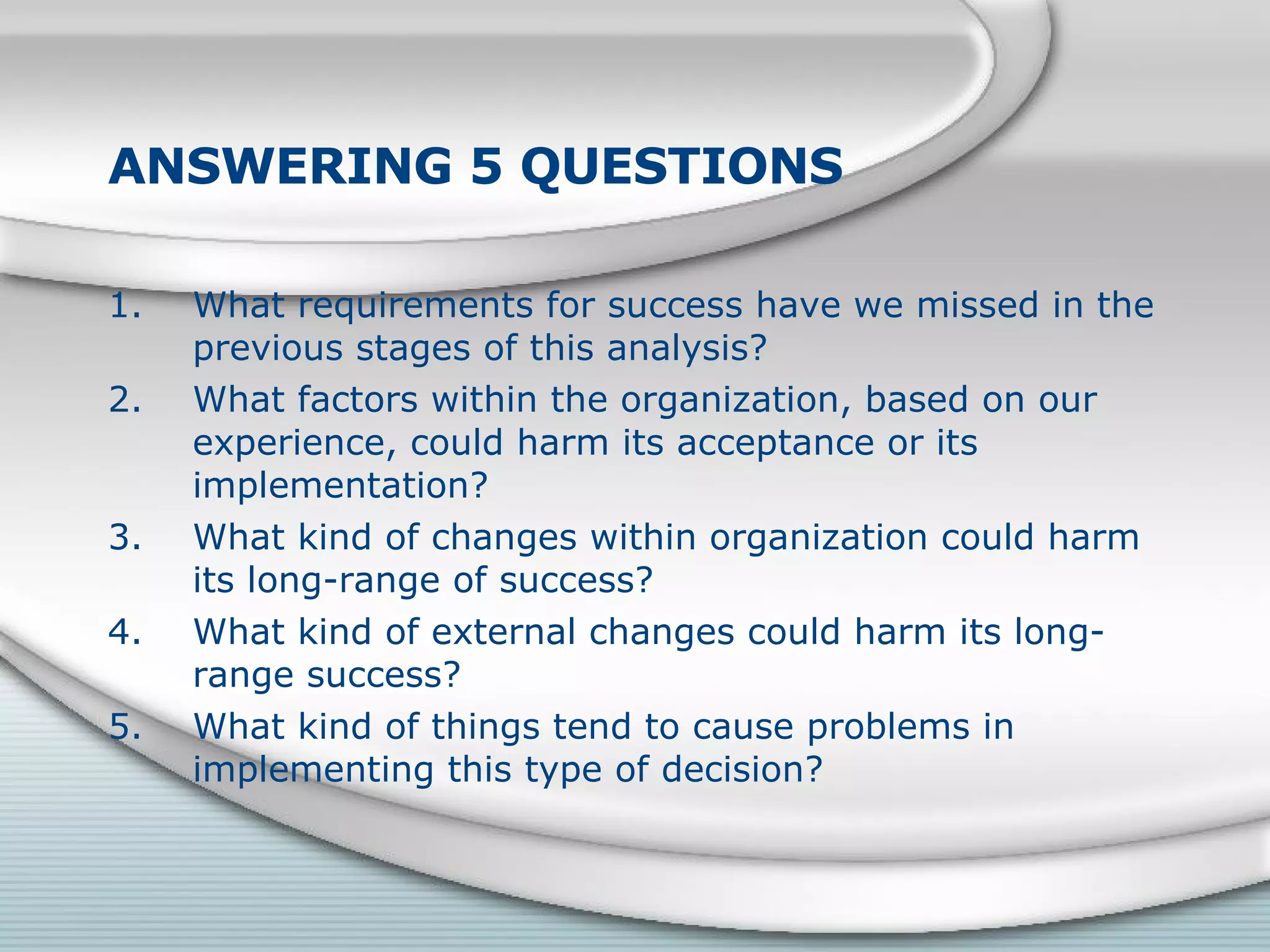 ANSWERING 5 QUESTIONS

1. What requirements for success have we missed in the previous stages of this analysis?
2. What factors within the organization, based on our experience, could harm its acceptance or its implementation?
3. What kind of changes within organization could harm its long-range of success?
4. What kind of external changes could harm its long-range success?
5. What kind of things tend to cause problems in implementing this type of decision?